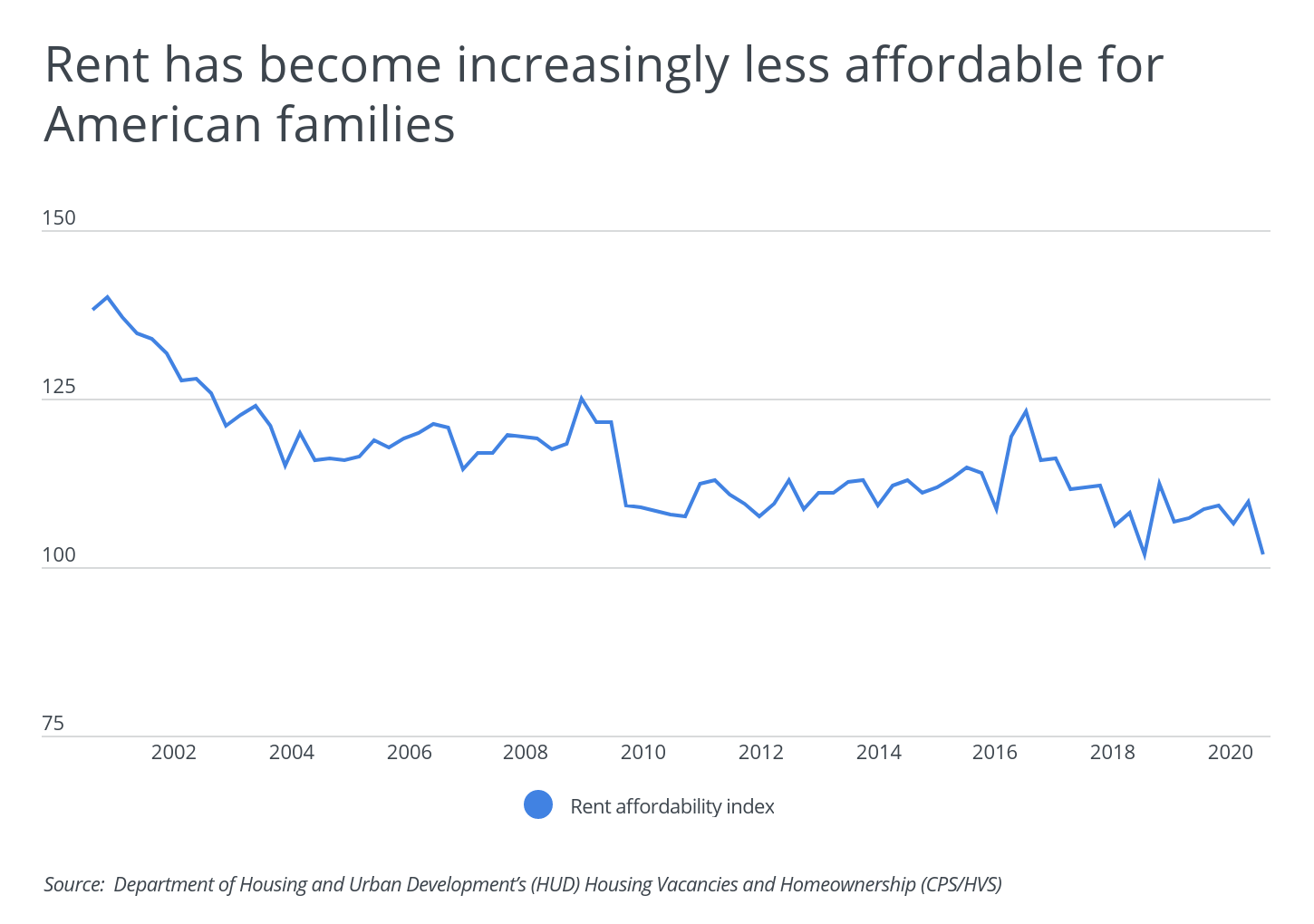 Rent has become increasingly less affordable for American families

150
125
100
75

2002 2004 2006 2008 2010 2012 2014 2016 2018 2020

Rent affordability index

Source: Department of Housing and Urban Development's (HUD) Housing Vacancies and Homeownership (CPS/HVS)